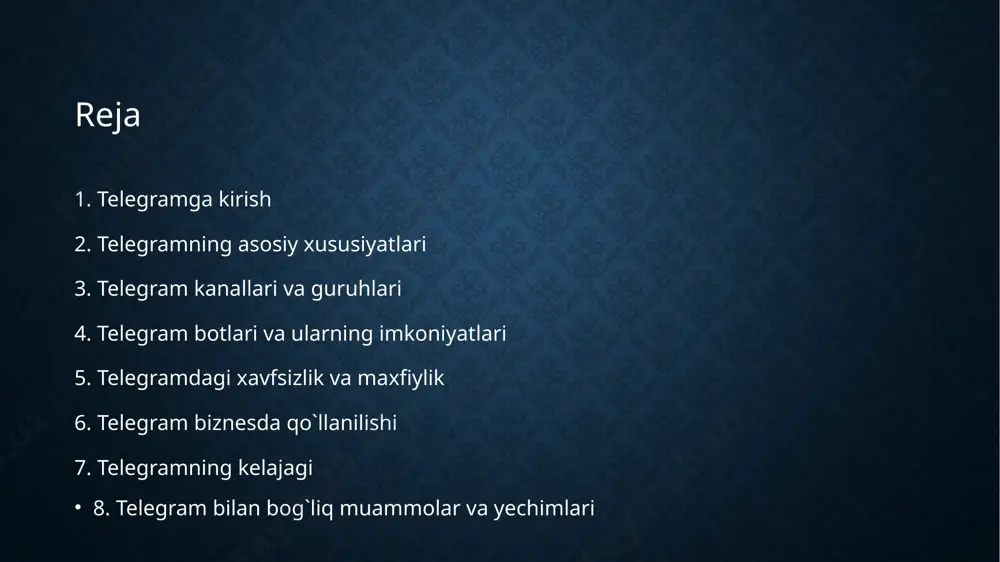 Reja

1. Telegramga kirish

2. Telegramning asosiy xususiyatlari

3. Telegram kanallari va guruhlari

4. Telegram botlari va ularning imkoniyatlari

5. Telegramdagi xavfsizlik va maxfiylik

6. Telegram biznesda qo`llanilishi

7. Telegramning kelajagi

• 8. Telegram bilan bog`liq muammolar va yechimlari